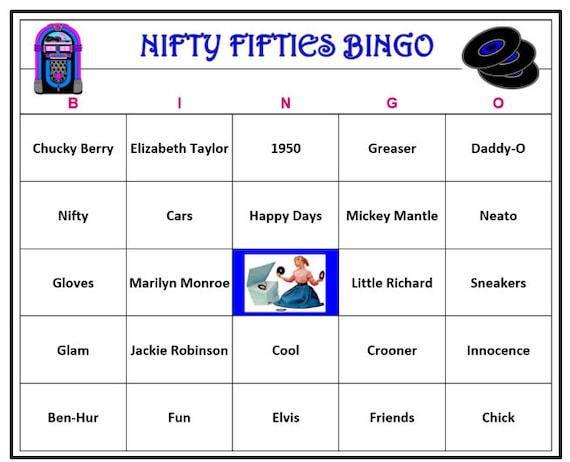 NIFTY FIFTIES BINGO

| B | I | N | G | O |
|---|---|---|---|---|
| Chucky Berry | Elizabeth Taylor | 1950 | Greaser | Daddy-O |
| Nifty | Cars | Happy Days | Mickey Mantle | Neato |
| Gloves | Marilyn Monroe | | Little Richard | Sneakers |
| Glam | Jackie Robinson | Cool | Crooner | Innocence |
| Ben-Hur | Fun | Elvis | Friends | Chick |